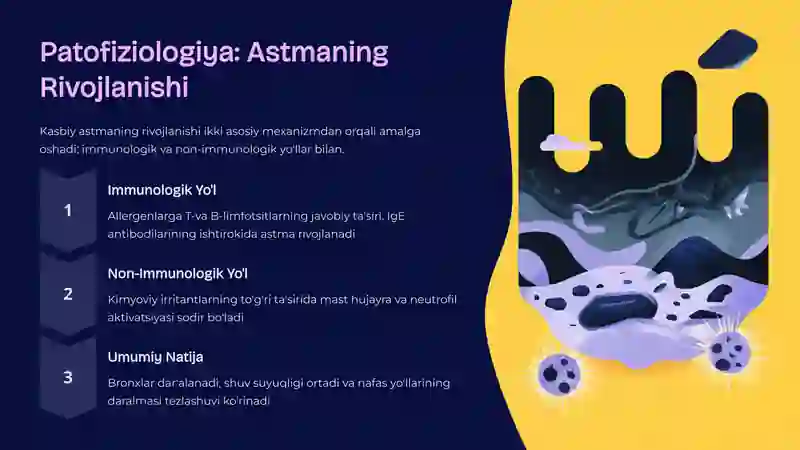 Patofiziologiya: Astmaning Rivojlanishi

Kasbiy astmaning rivojlanishi ikki asosiy mexanizmdan orqali amalga oshadi: immunologik va non-immunologik yo'llar bilan.

1

Immunologik Yo'l

Allergenlarga T-va B-limfotsitlarning javobiy ta'siri. IgE antibodilarining ishtirokida astma rivojlanadi

2

Non-Immunologik Yo'l

Kimyoviy irritantlarning to'g'ri ta'sirida mast hujayra va neutrofil aktivatsiyasi sodir bo'ladi

3

Umumiy Natija

Bronxlar dar'alanadi, shuv suyuqligi ortadi va nafas yo'llarining daralmasi tezlashuvi ko'rinadi